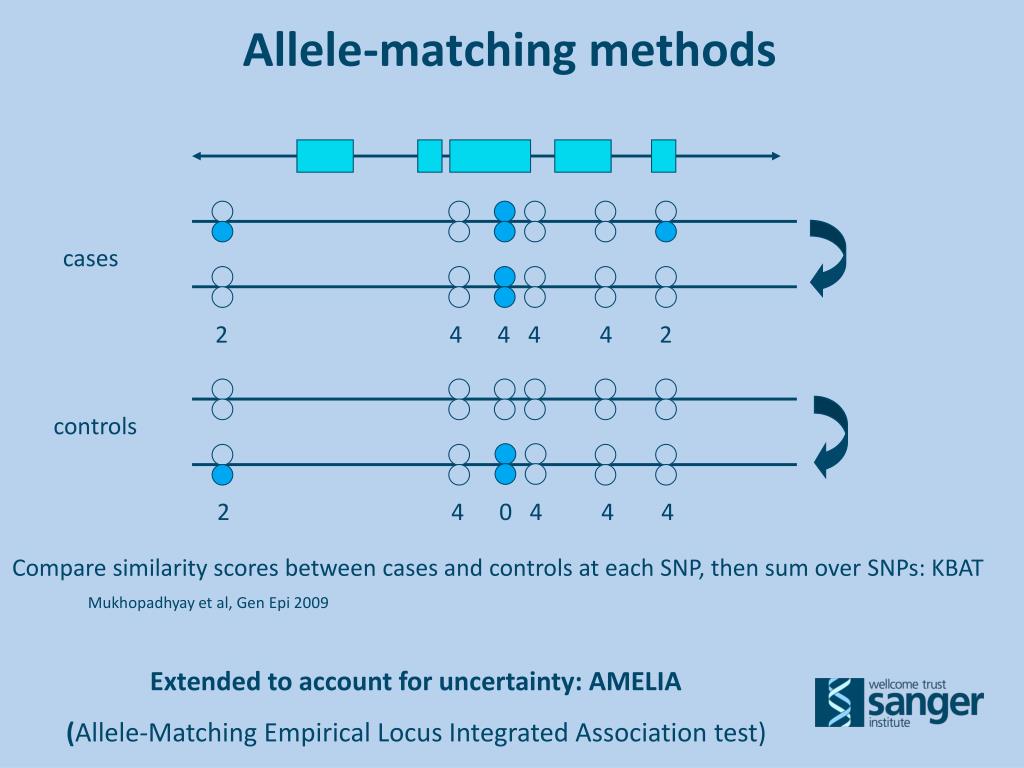 Allele-matching methods

cases

2 4 4 4 4 2

controls

2 4 0 4 4 4

Compare similarity scores between cases and controls at each SNP, then sum over SNPs: KBAT

Mukhopadhyay et al, Gen Epi 2009

Extended to account for uncertainty: AMELIA

(Allele-Matching Empirical Locus Integrated Association test)

wellcome trust
sanger
institute